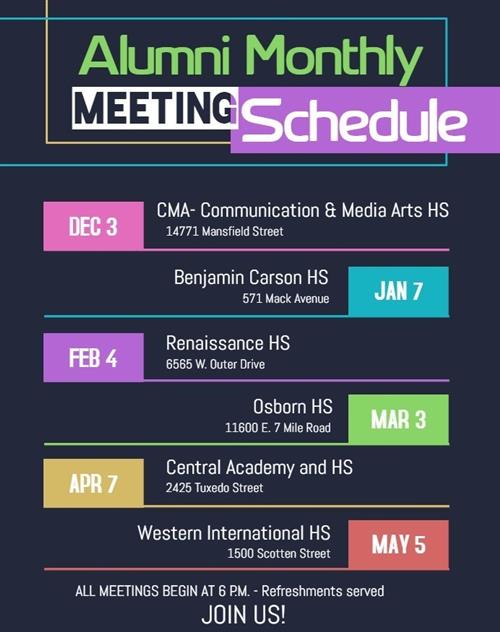 Alumni Monthly
MEETING Schedule

DEC 3
CMA- Communication & Media Arts HS
14771 Mansfield Street

Benjamin Carson HS
571 Mack Avenue
JAN 7

FEB 4
Renaissance HS
6565 W. Outer Drive

Osborn HS
11600 E. 7 Mile Road
MAR 3

APR 7
Central Academy and HS
2425 Tuxedo Street

Western International HS
1500 Scotten Street
MAY 5

ALL MEETINGS BEGIN AT 6 P.M. - Refreshments served
JOIN US!